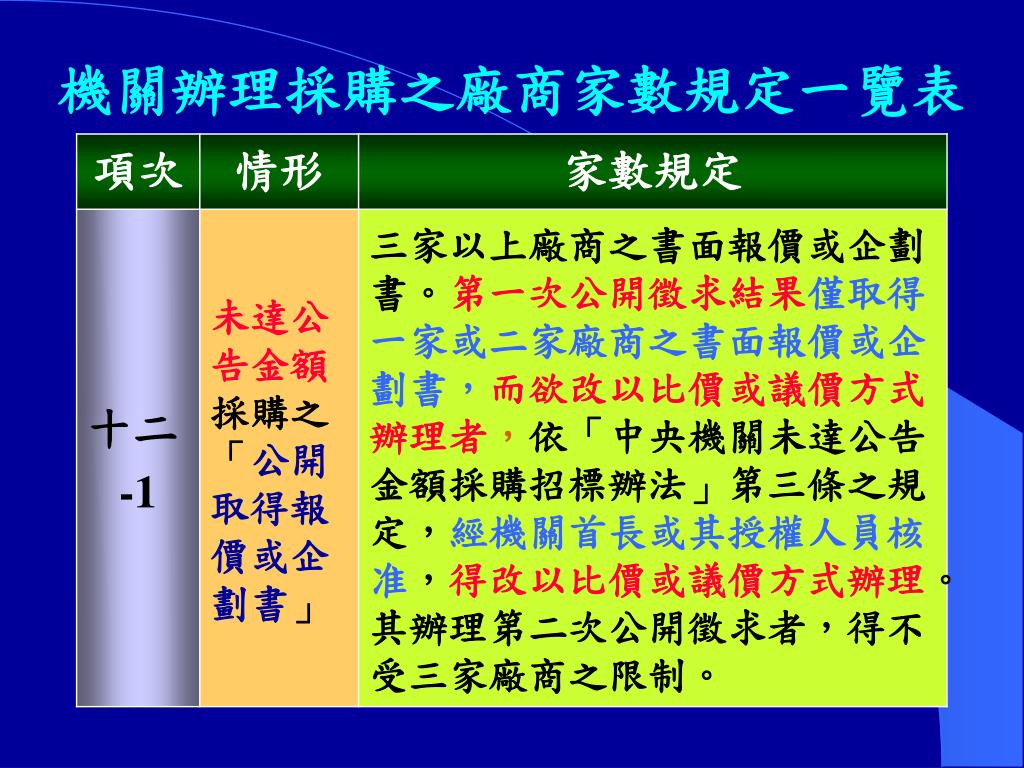 機關辦理採購之廠商家數規定一覽表

| 項次 | 情形 | 家數規定 |
|---|---|---|
| 十二-1 | 未達公告金額採購之「公開取得報價或企劃書」 | 三家以上廠商之書面報價或企劃書。第一次公開徵求結果僅取得一家或二家廠商之書面報價或企劃書，而欲改以比價或議價方式辦理者，依「中央機關未達公告金額採購招標辦法」第三條之規定，經機關首長或其授權人員核准，得改以比價或議價方式辦理。其辦理第二次公開徵求者，得不受三家廠商之限制。 |